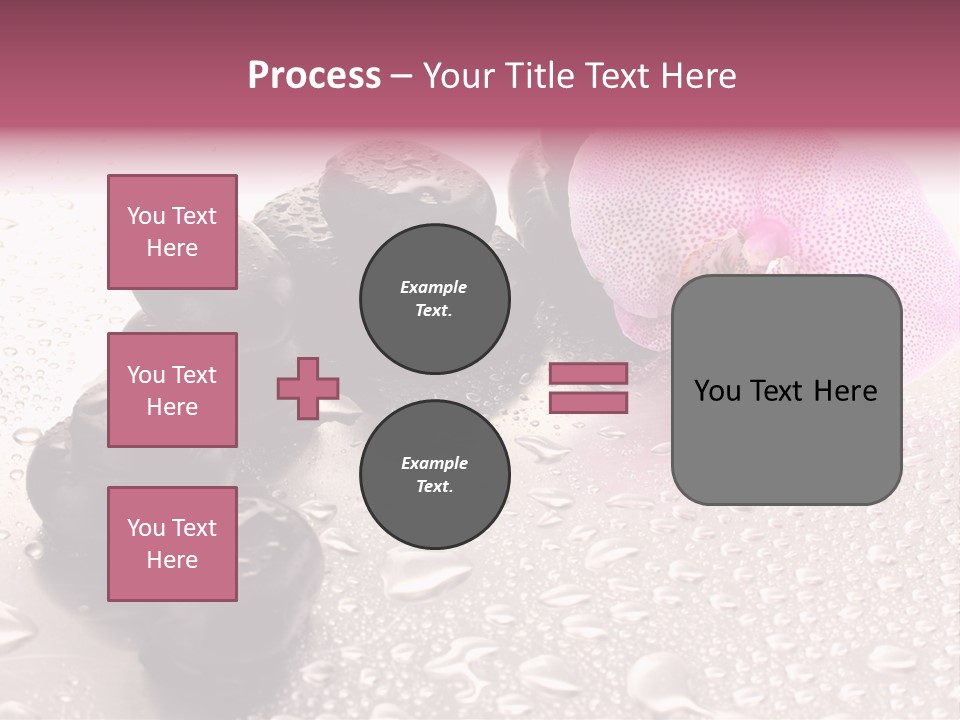 Process – Your Title Text Here

You Text Here

You Text Here

You Text Here

Example Text.

Example Text.

You Text Here